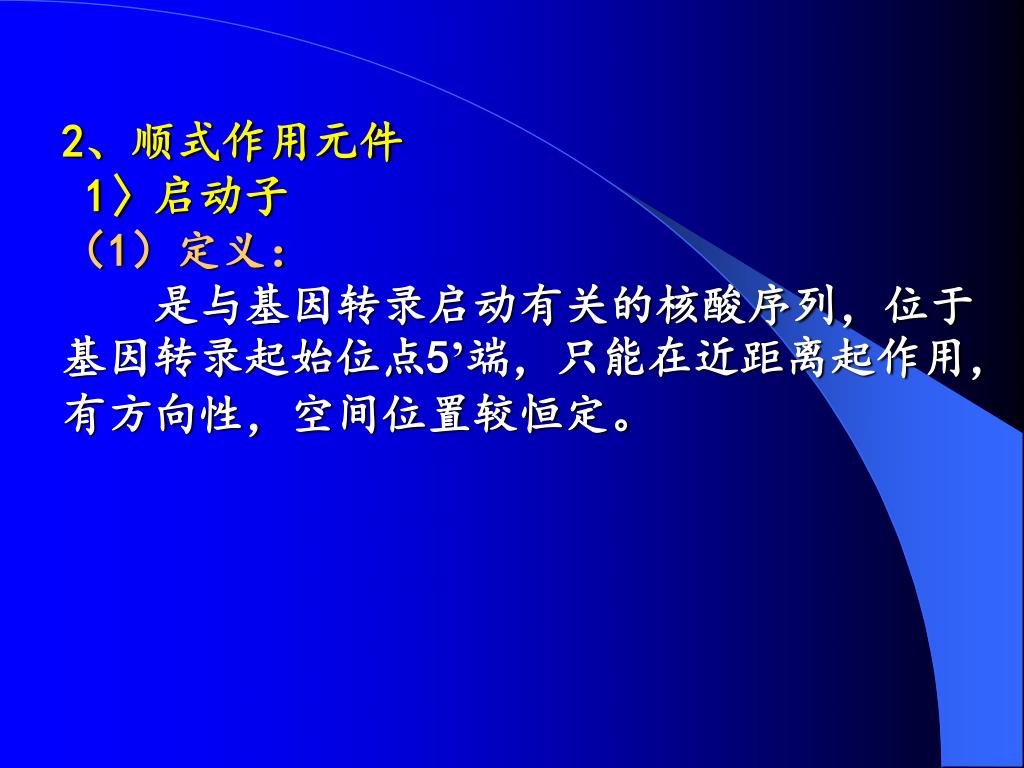 2、顺式作用元件
1〉启动子
（1）定义：

是与基因转录启动有关的核酸序列，位于基因转录起始位点5’端，只能在近距离起作用，有方向性，空间位置较恒定。